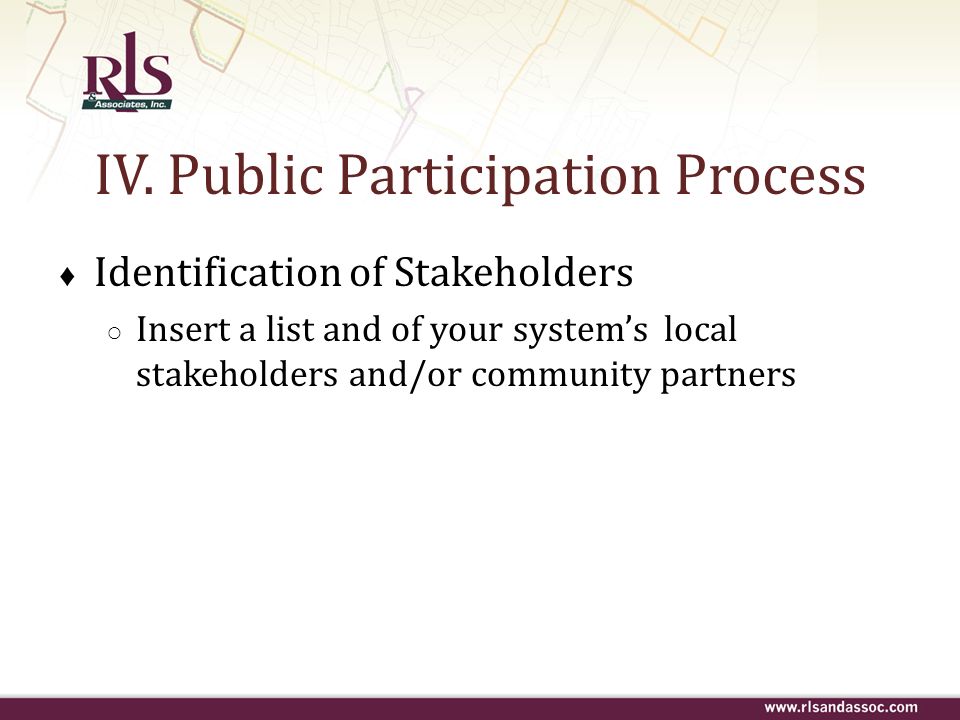 RLS & Associates, Inc.

IV. Public Participation Process

♦ Identification of Stakeholders

○ Insert a list and of your system's local stakeholders and/or community partners

www.rlsandassoc.com